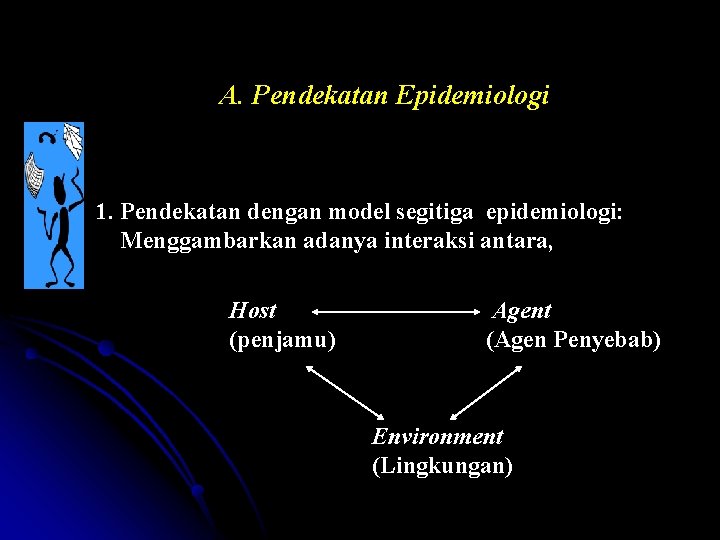 A. Pendekatan Epidemiologi

1. Pendekatan dengan model segitiga epidemiologi: Menggambarkan adanya interaksi antara,

Host
(penjamu)

Agent
(Agen Penyebab)

Environment
(Lingkungan)